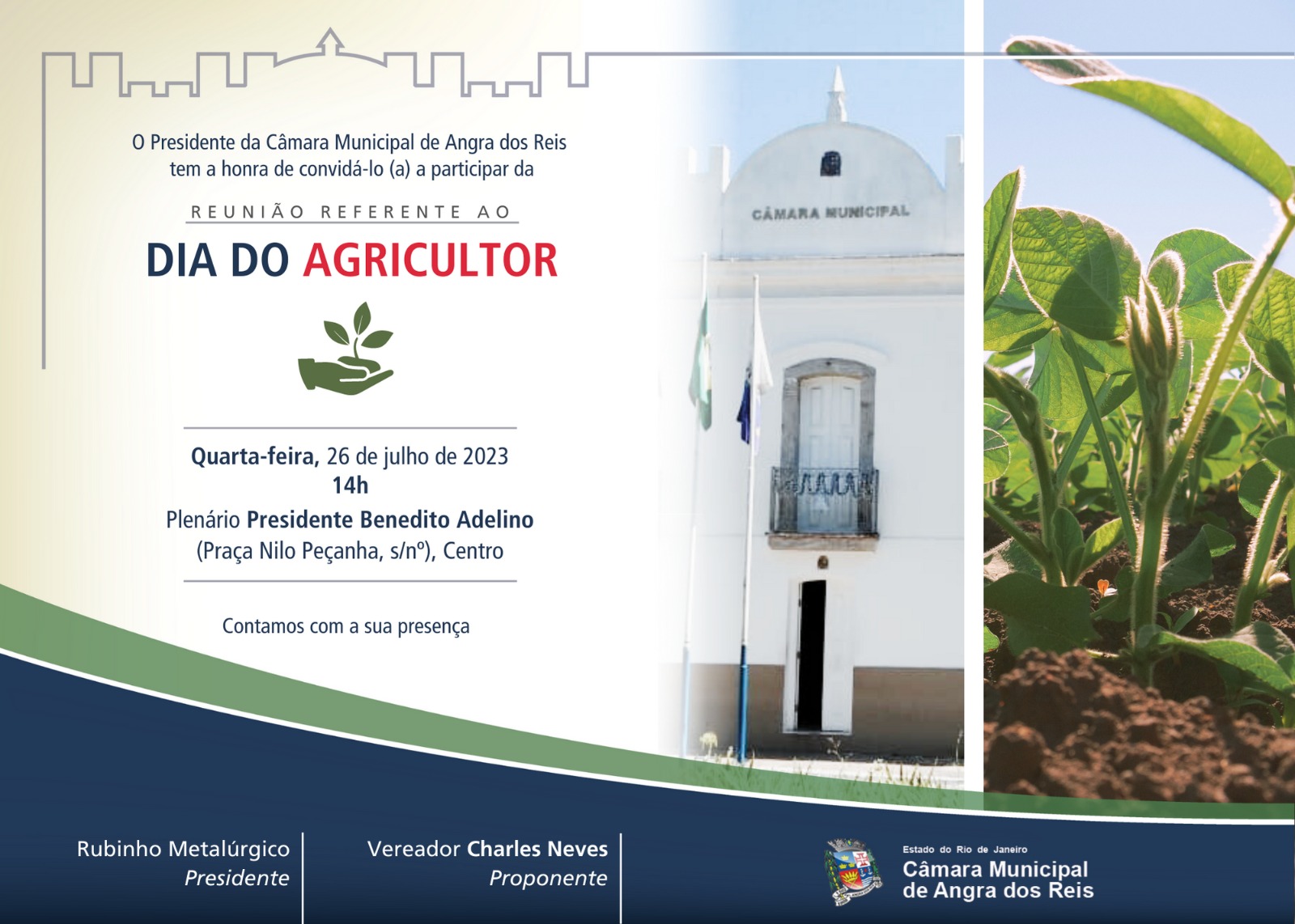 O Presidente da Câmara Municipal de Angra dos Reis tem a honra de convidá-lo (a) a participar da

REUNIÃO REFERENTE AO

DIA DO AGRICULTOR

Quarta-feira, 26 de julho de 2023
14h
Plenário Presidente Benedito Adelino
(Praça Nilo Peçanha, s/nº), Centro

Contamos com a sua presença

CÂMARA MUNICIPAL

Rubinho Metalúrgico
Presidente

Vereador Charles Neves
Proponente

Estado do Rio de Janeiro
Câmara Municipal de Angra dos Reis